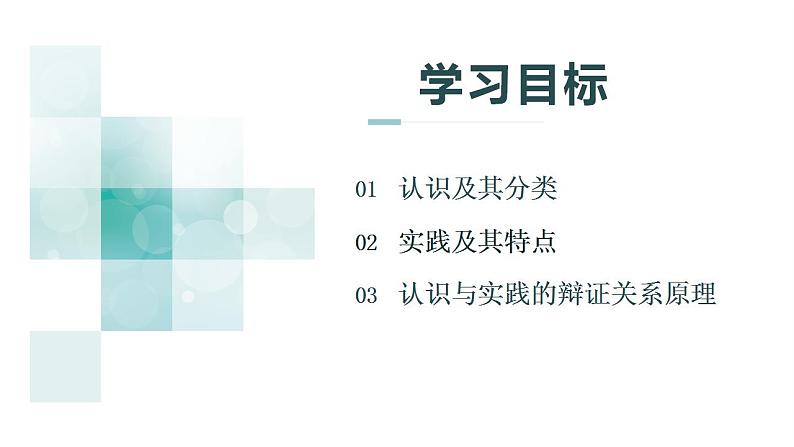 学习目标

01 认识及其分类

02 实践及其特点

03 认识与实践的辩证关系原理